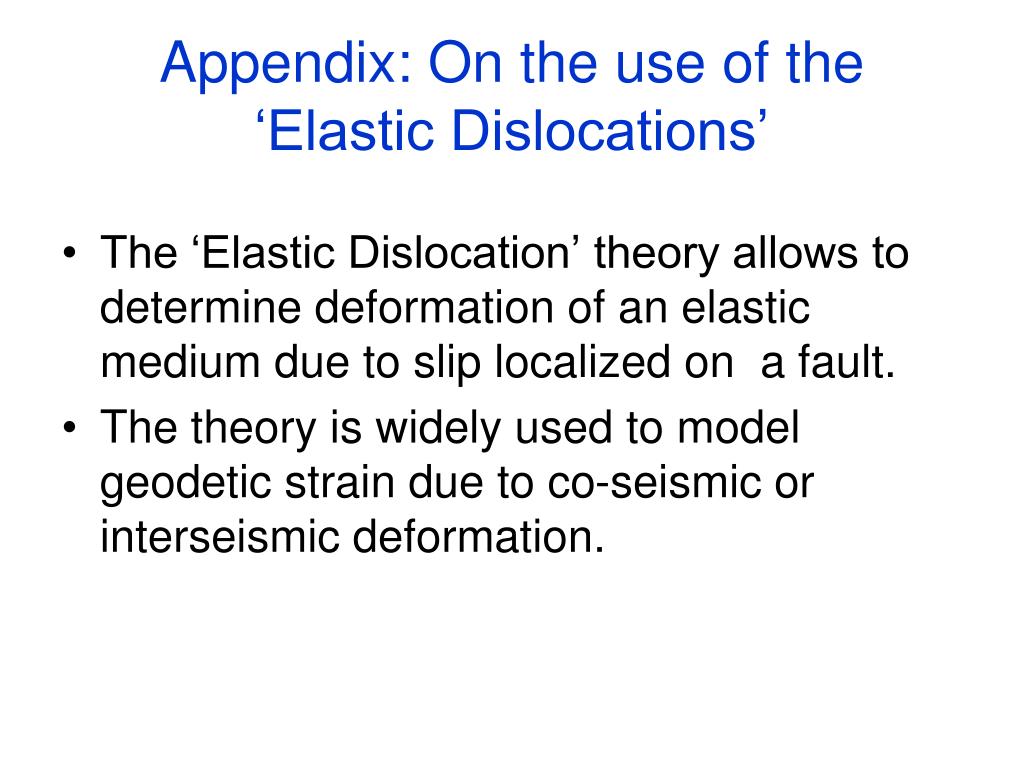 Appendix: On the use of the ‘Elastic Dislocations’

• The ‘Elastic Dislocation’ theory allows to determine deformation of an elastic medium due to slip localized on a fault.
• The theory is widely used to model geodetic strain due to co-seismic or interseismic deformation.